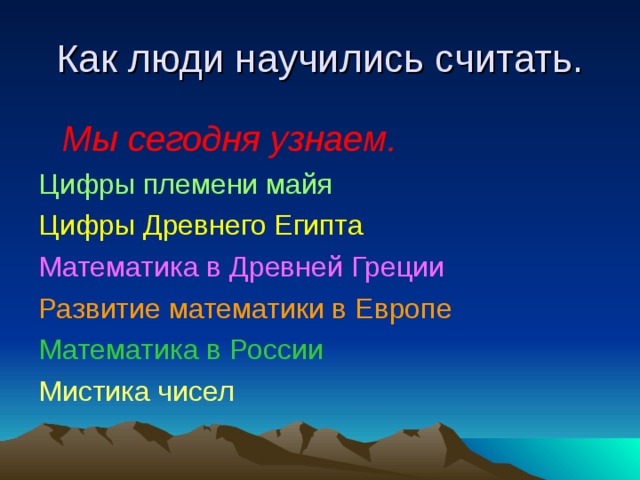 Как люди научились считать.

Мы сегодня узнаем.

Цифры племени майя

Цифры Древнего Египта

Математика в Древней Греции

Развитие математики в Европе

Математика в России

Мистика чисел